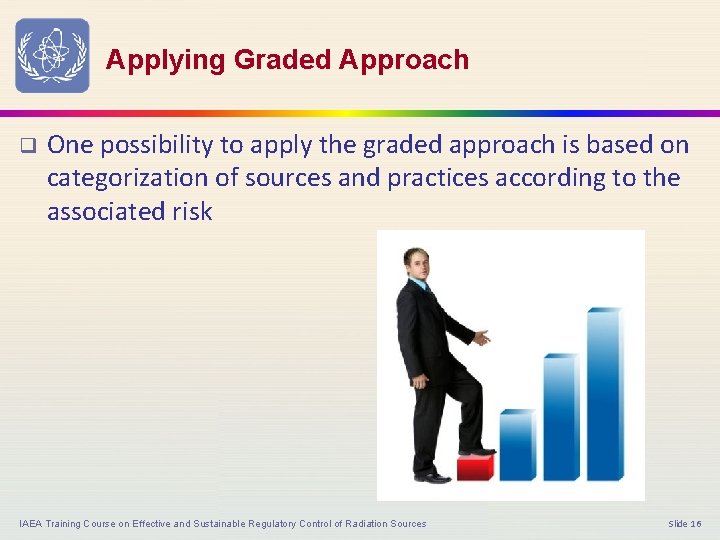 Applying Graded Approach

❑ One possibility to apply the graded approach is based on categorization of sources and practices according to the associated risk

IAEA Training Course on Effective and Sustainable Regulatory Control of Radiation Sources

Slide 16